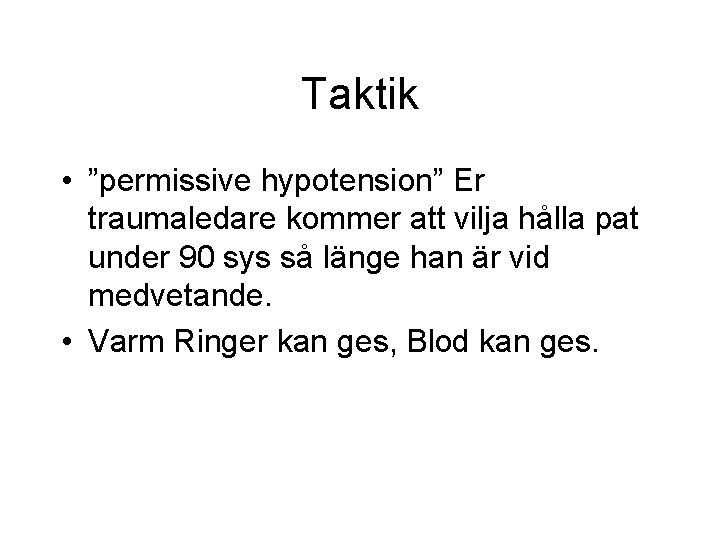 Taktik

• ”permissive hypotension” Er traumaledare kommer att vilja hålla pat under 90 sys så länge han är vid medvetande.

• Varm Ringer kan ges, Blod kan ges.